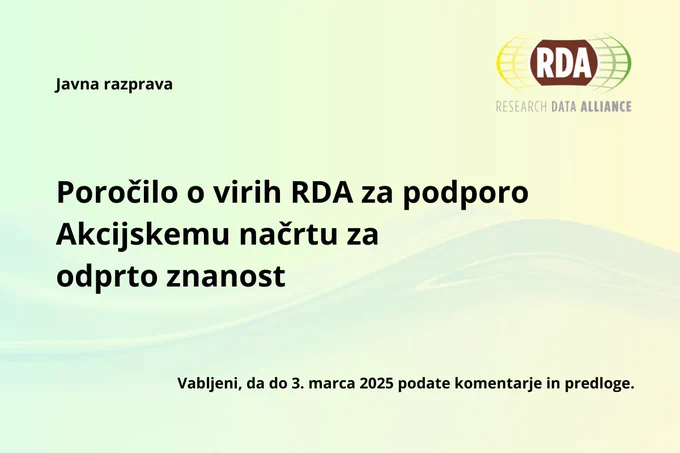 Javna razprava

RDA
RESEARCH DATA ALLIANCE

Poročilo o virih RDA za podporo Akcijskemu načrtu za odprto znanost

Vabljeni, da do 3. marca 2025 podate komentarje in predloge.